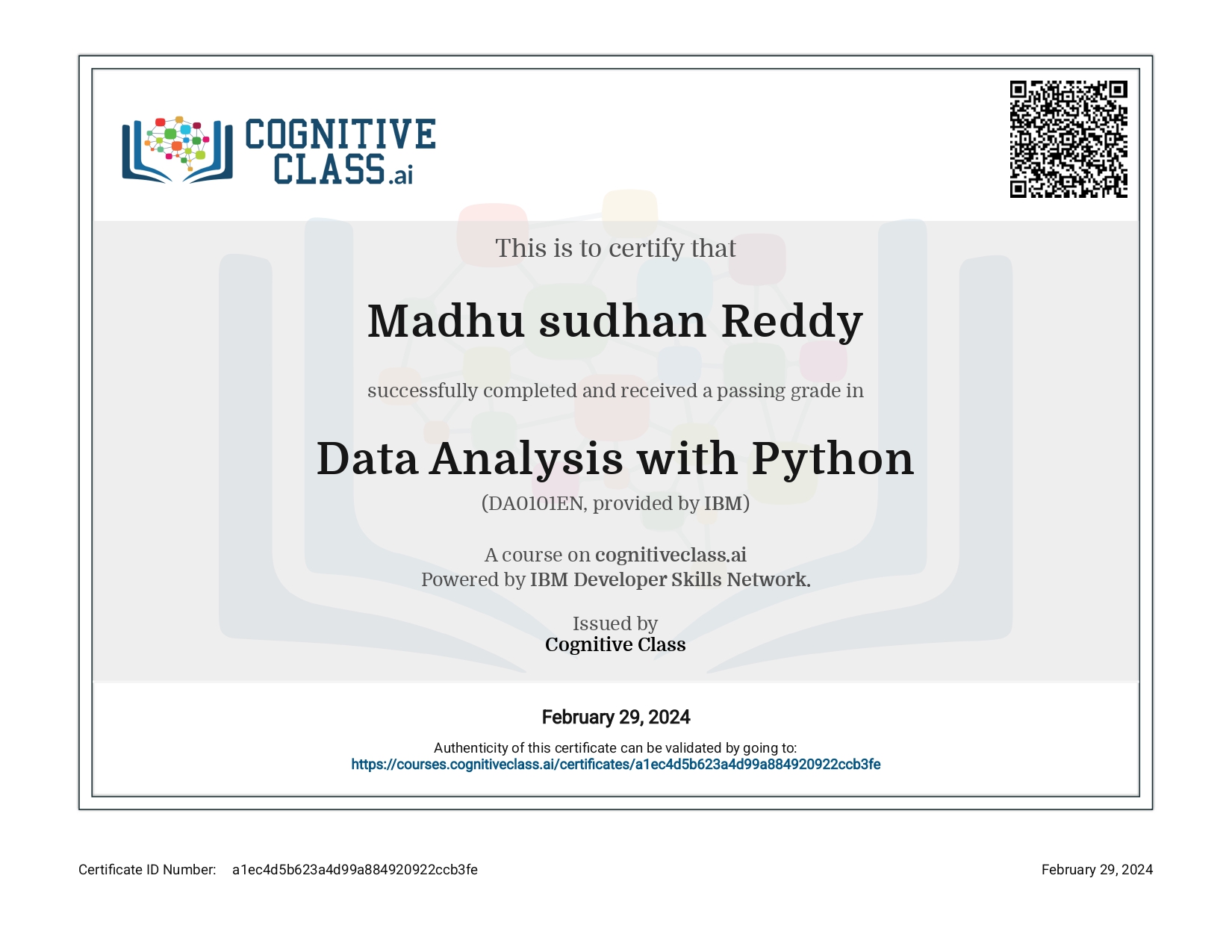 COGNITIVE CLASS.ai

This is to certify that

Madhu sudhan Reddy

successfully completed and received a passing grade in

Data Analysis with Python

(DA0101EN, provided by IBM)

A course on cognitiveclass.ai
Powered by IBM Developer Skills Network.

Issued by
Cognitive Class

February 29, 2024

Authenticity of this certificate can be validated by going to:
https://courses.cognitiveclass.ai/certificates/a1ec4d5b623a4d99a884920922ccb3fe

Certificate ID Number: a1ec4d5b623a4d99a884920922ccb3fe

February 29, 2024